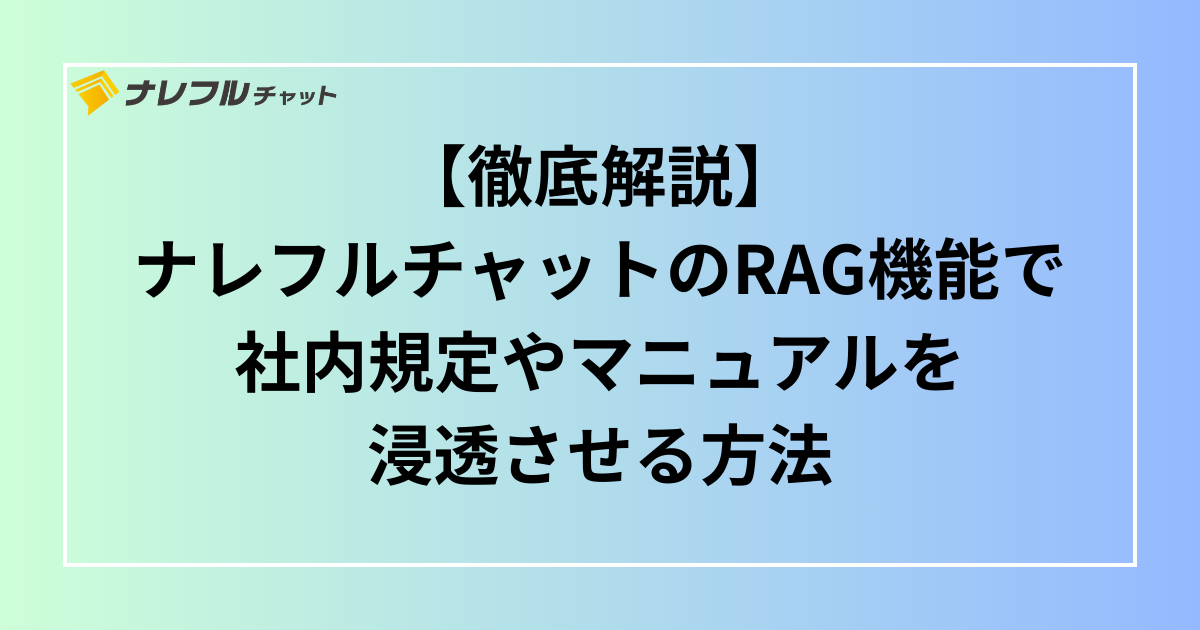 ナレフルチャット

【徹底解説】
ナレフルチャットのRAG機能で
社内規定やマニュアルを
浸透させる方法